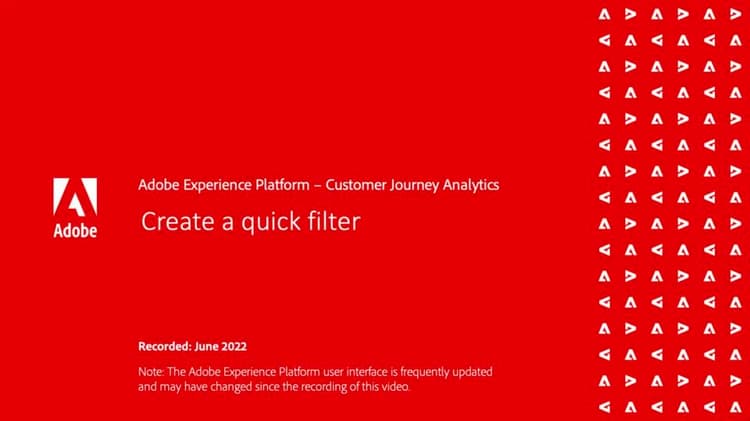 Adobe

Adobe Experience Platform – Customer Journey Analytics

Create a quick filter

Recorded: June 2022

Note: The Adobe Experience Platform user interface is frequently updated and may have changed since the recording of this video.